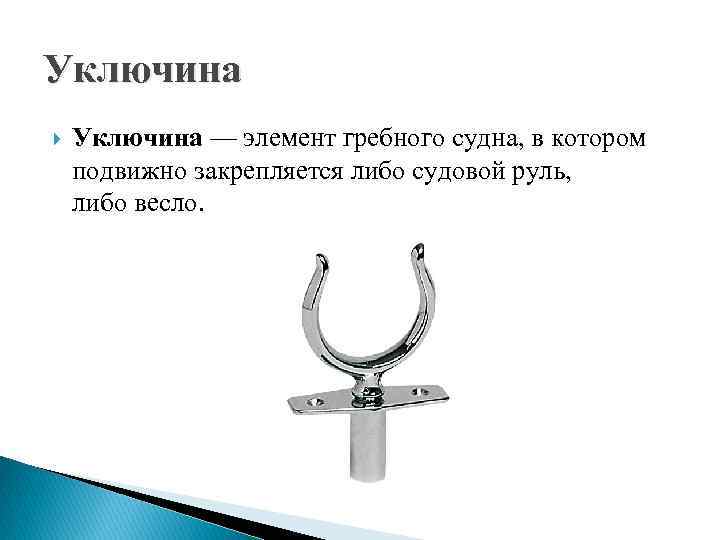 Уключина

Уключина — элемент гребного судна, в котором подвижно закрепляется либо судовой руль, либо весло.